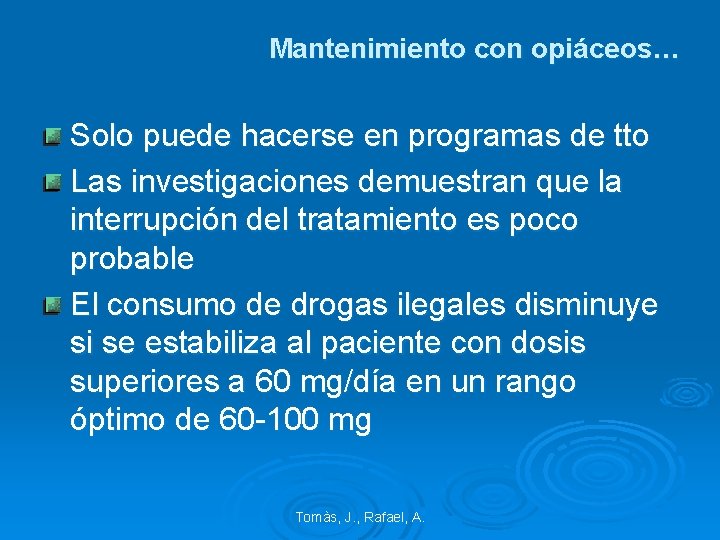 Mantenimiento con opiáceos…

Solo puede hacerse en programas de tto

Las investigaciones demuestran que la interrupción del tratamiento es poco probable

El consumo de drogas ilegales disminuye si se estabiliza al paciente con dosis superiores a 60 mg/día en un rango óptimo de 60-100 mg

Tomàs, J., Rafael, A.